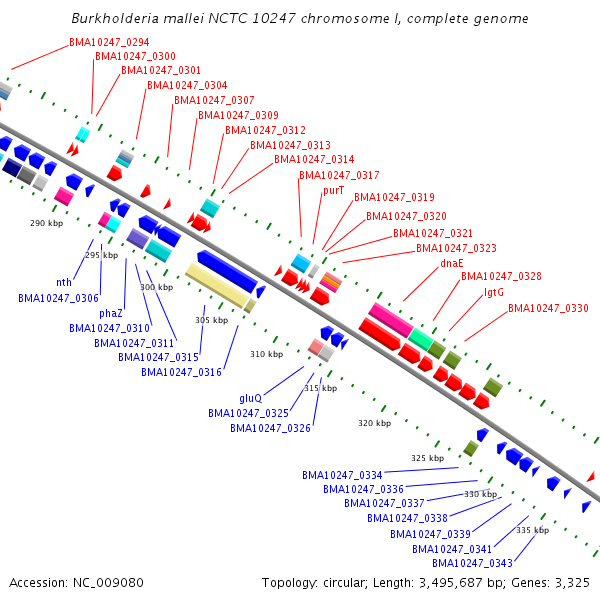 Burkholderia mallei NCTC 10247 chromosome I, complete genome

BMA10247_0294
BMA10247_0300
BMA10247_0301
BMA10247_0304
BMA10247_0307
BMA10247_0309
BMA10247_0312
BMA10247_0313
BMA10247_0314
BMA10247_0317
purT
BMA10247_0319
BMA10247_0320
BMA10247_0321
BMA10247_0323
dnaE
BMA10247_0328
lgtG
BMA10247_0330

290 kbp
295 kbp
300 kbp
305 kbp
310 kbp
315 kbp
320 kbp
325 kbp
330 kbp
335 kbp

nth
BMA10247_0306
phaZ
BMA10247_0310
BMA10247_0311
BMA10247_0315
BMA10247_0316
gluQ
BMA10247_0325
BMA10247_0326
BMA10247_0334
BMA10247_0336
BMA10247_0337
BMA10247_0338
BMA10247_0339
BMA10247_0341
BMA10247_0343

Accession: NC_009080
Topology: circular; Length: 3,495,687 bp; Genes: 3,325